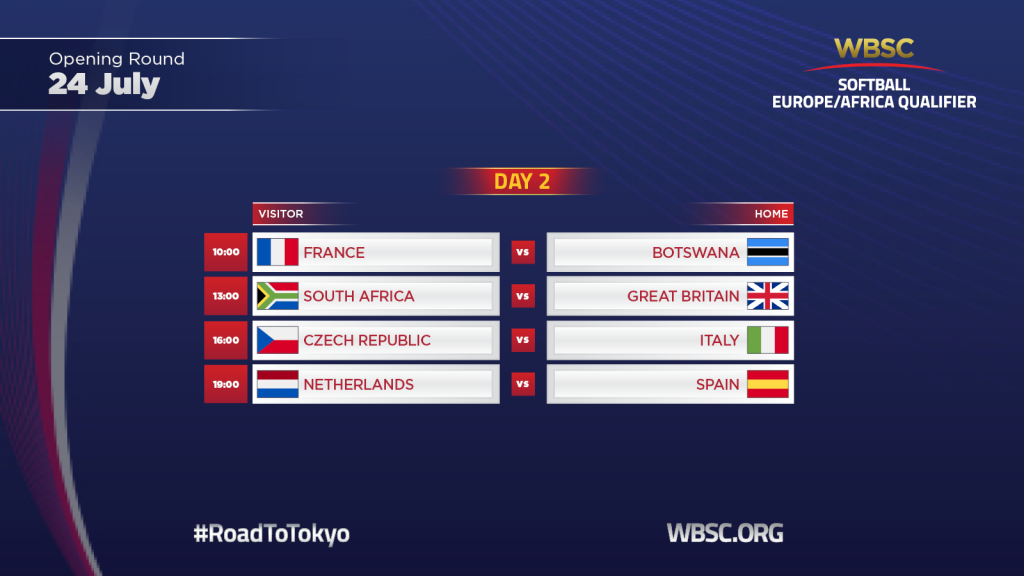 Opening Round
24 July

WBSC
SOFTBALL
EUROPE/AFRICA QUALIFIER

DAY 2

| | VISITOR | | HOME |
|---|---|---|---|
| 10:00 | FRANCE | vs | BOTSWANA |
| 13:00 | SOUTH AFRICA | vs | GREAT BRITAIN |
| 16:00 | CZECH REPUBLIC | vs | ITALY |
| 19:00 | NETHERLANDS | vs | SPAIN |

#RoadToTokyo

WBSC.ORG